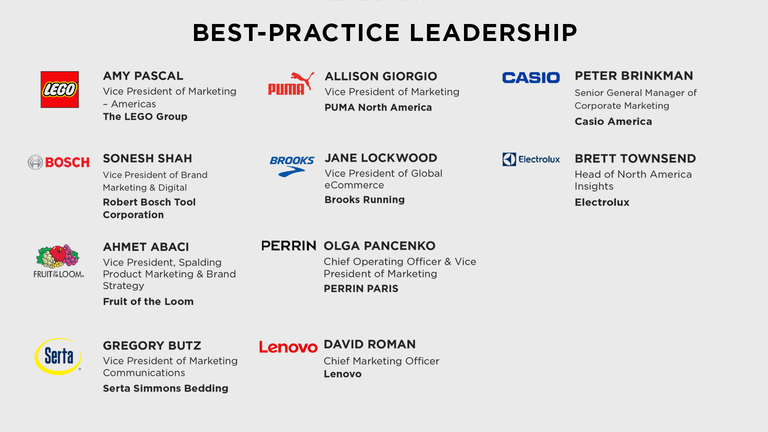 BEST-PRACTICE LEADERSHIP

LEGO

AMY PASCAL
Vice President of Marketing – Americas
The LEGO Group

BOSCH

SONESH SHAH
Vice President of Brand Marketing & Digital
Robert Bosch Tool Corporation

FRUIT OF THE LOOM

AHMET ABACI
Vice President, Spalding Product Marketing & Brand Strategy
Fruit of the Loom

Serta

GREGORY BUTZ
Vice President of Marketing Communications
Serta Simmons Bedding

PUMA

ALLISON GIORGIO
Vice President of Marketing
PUMA North America

BROOKS

JANE LOCKWOOD
Vice President of Global eCommerce
Brooks Running

PERRIN

OLGA PANCENKO
Chief Operating Officer & Vice President of Marketing
PERRIN PARIS

Lenovo

DAVID ROMAN
Chief Marketing Officer
Lenovo

CASIO

PETER BRINKMAN
Senior General Manager of Corporate Marketing
Casio America

Electrolux

BRETT TOWNSEND
Head of North America Insights
Electrolux